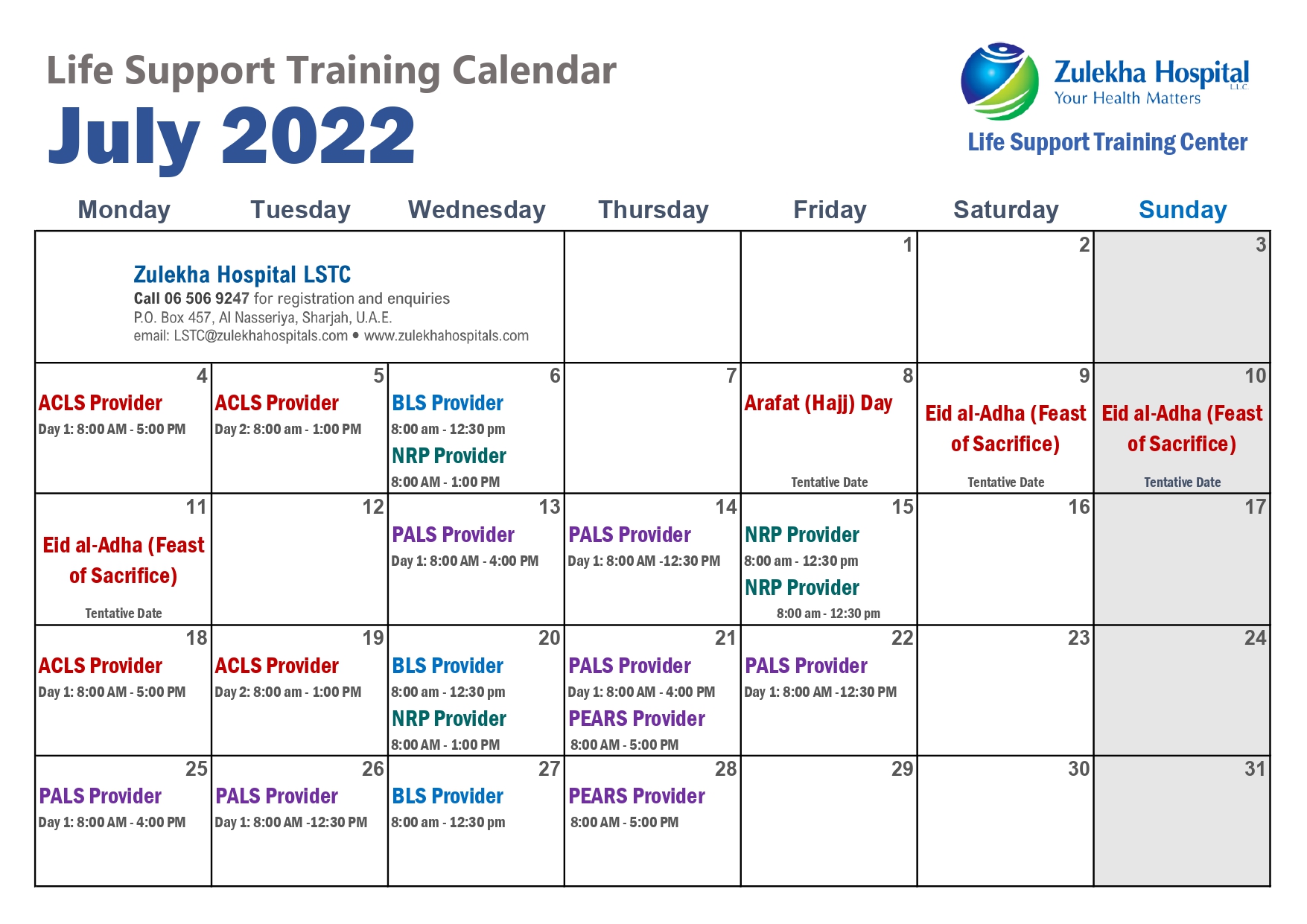 Life Support Training Calendar
July 2022

Zulekha Hospital L.L.C.
Your Health Matters
Life Support Training Center

| Monday | Tuesday | Wednesday | Thursday | Friday | Saturday | Sunday |
|---|---|---|---|---|---|---|
| Zulekha Hospital LSTC Call 06 506 9247 for registration and enquiries P.O. Box 457, Al Nasseriya, Sharjah, U.A.E. email: LSTC@zulekhahospitals.com • www.zulekhahospitals.com | | | | 1 | 2 | 3 |
| 4 ACLS Provider Day 1: 8:00 AM - 5:00 PM | 5 ACLS Provider Day 2: 8:00 am - 1:00 PM | 6 BLS Provider 8:00 am - 12:30 pm NRP Provider 8:00 AM - 1:00 PM | 7 | 8 Arafat (Hajj) Day Tentative Date | 9 Eid al-Adha (Feast of Sacrifice) Tentative Date | 10 Eid al-Adha (Feast of Sacrifice) Tentative Date |
| 11 Eid al-Adha (Feast of Sacrifice) Tentative Date | 12 | 13 PALS Provider Day 1: 8:00 AM - 4:00 PM | 14 PALS Provider Day 1: 8:00 AM -12:30 PM | 15 NRP Provider 8:00 am - 12:30 pm NRP Provider 8:00 am - 12:30 pm | 16 | 17 |
| 18 ACLS Provider Day 1: 8:00 AM - 5:00 PM | 19 ACLS Provider Day 2: 8:00 am - 1:00 PM | 20 BLS Provider 8:00 am - 12:30 pm NRP Provider 8:00 AM - 1:00 PM | 21 PALS Provider Day 1: 8:00 AM - 4:00 PM PEARS Provider 8:00 AM - 5:00 PM | 22 PALS Provider Day 1: 8:00 AM -12:30 PM | 23 | 24 |
| 25 PALS Provider Day 1: 8:00 AM - 4:00 PM | 26 PALS Provider Day 1: 8:00 AM -12:30 PM | 27 BLS Provider 8:00 am - 12:30 pm | 28 PEARS Provider 8:00 AM - 5:00 PM | 29 | 30 | 31 |